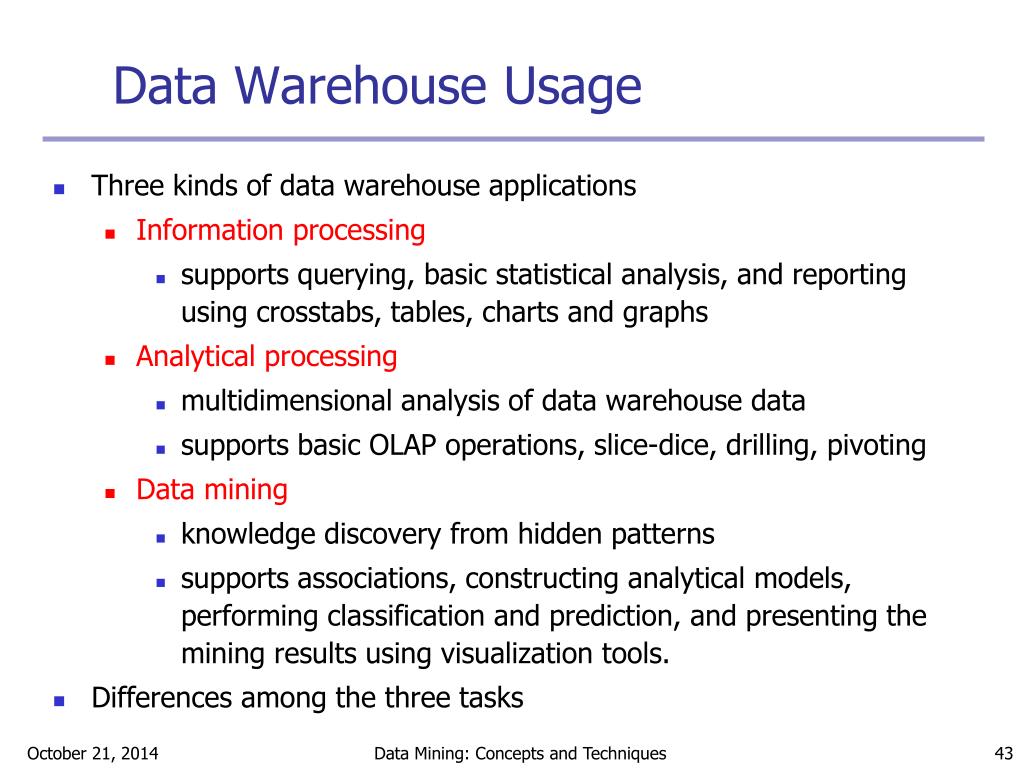 Data Warehouse Usage

- Three kinds of data warehouse applications
  - Information processing
    - supports querying, basic statistical analysis, and reporting using crosstabs, tables, charts and graphs
  - Analytical processing
    - multidimensional analysis of data warehouse data
    - supports basic OLAP operations, slice-dice, drilling, pivoting
  - Data mining
    - knowledge discovery from hidden patterns
    - supports associations, constructing analytical models, performing classification and prediction, and presenting the mining results using visualization tools.
- Differences among the three tasks

October 21, 2014 Data Mining: Concepts and Techniques 43